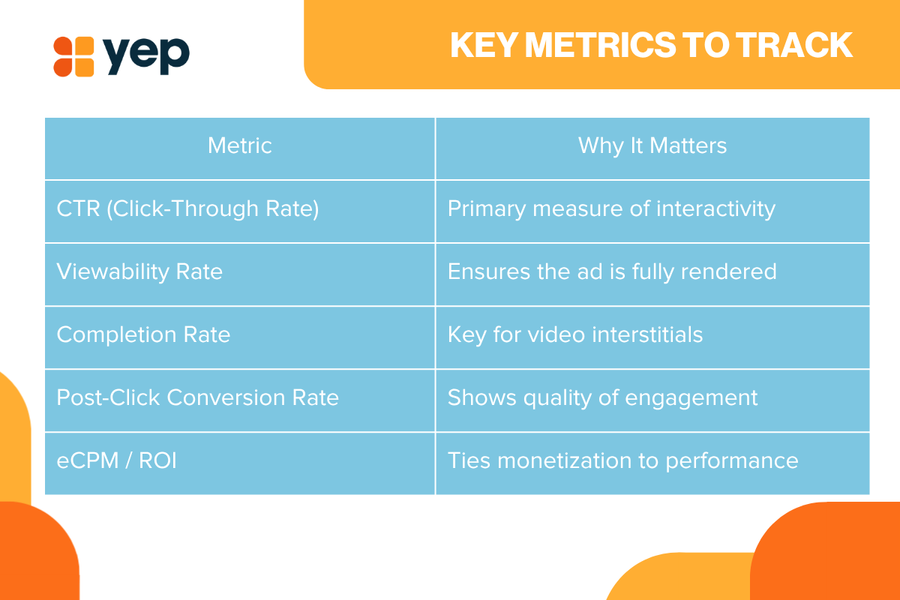 yep

KEY METRICS TO TRACK

| Metric | Why It Matters |
|---|---|
| CTR (Click-Through Rate) | Primary measure of interactivity |
| Viewability Rate | Ensures the ad is fully rendered |
| Completion Rate | Key for video interstitials |
| Post-Click Conversion Rate | Shows quality of engagement |
| eCPM / ROI | Ties monetization to performance |